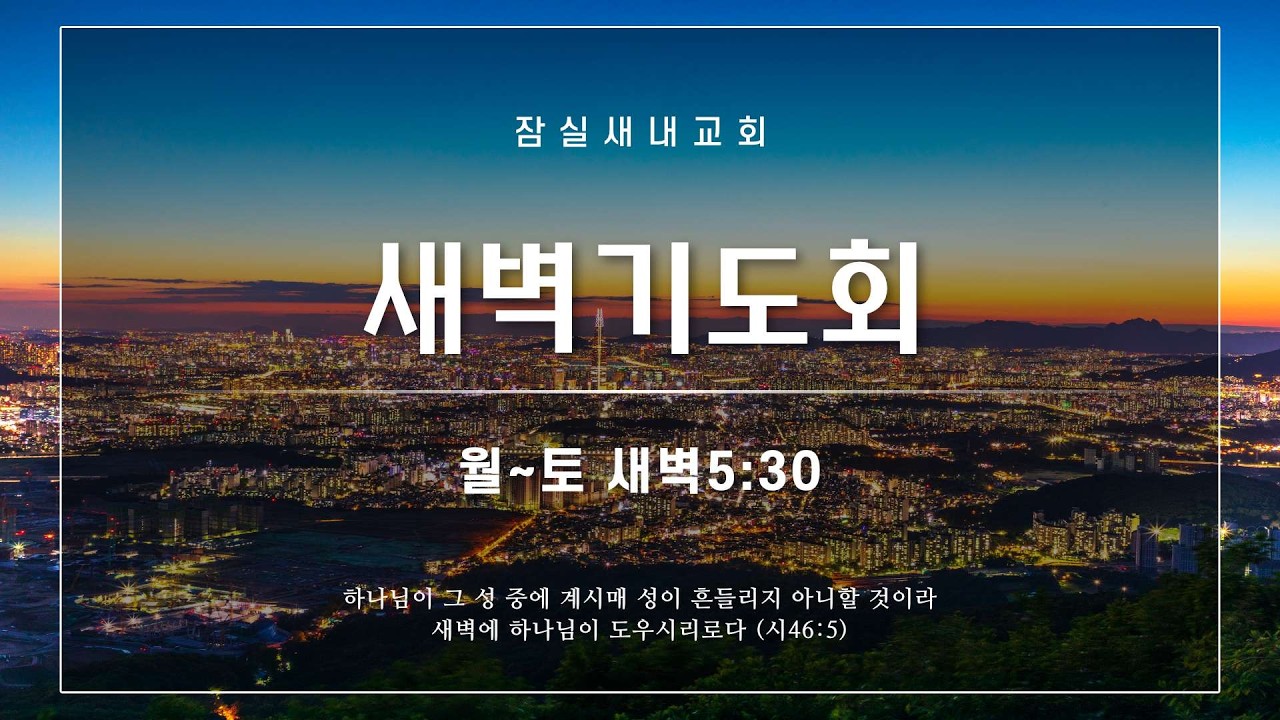 잠실새내교회

새벽기도회

월~토 새벽5:30

하나님이 그 성 중에 계시매 성이 흔들리지 아니할 것이라
새벽에 하나님이 도우시리로다 (시46:5)